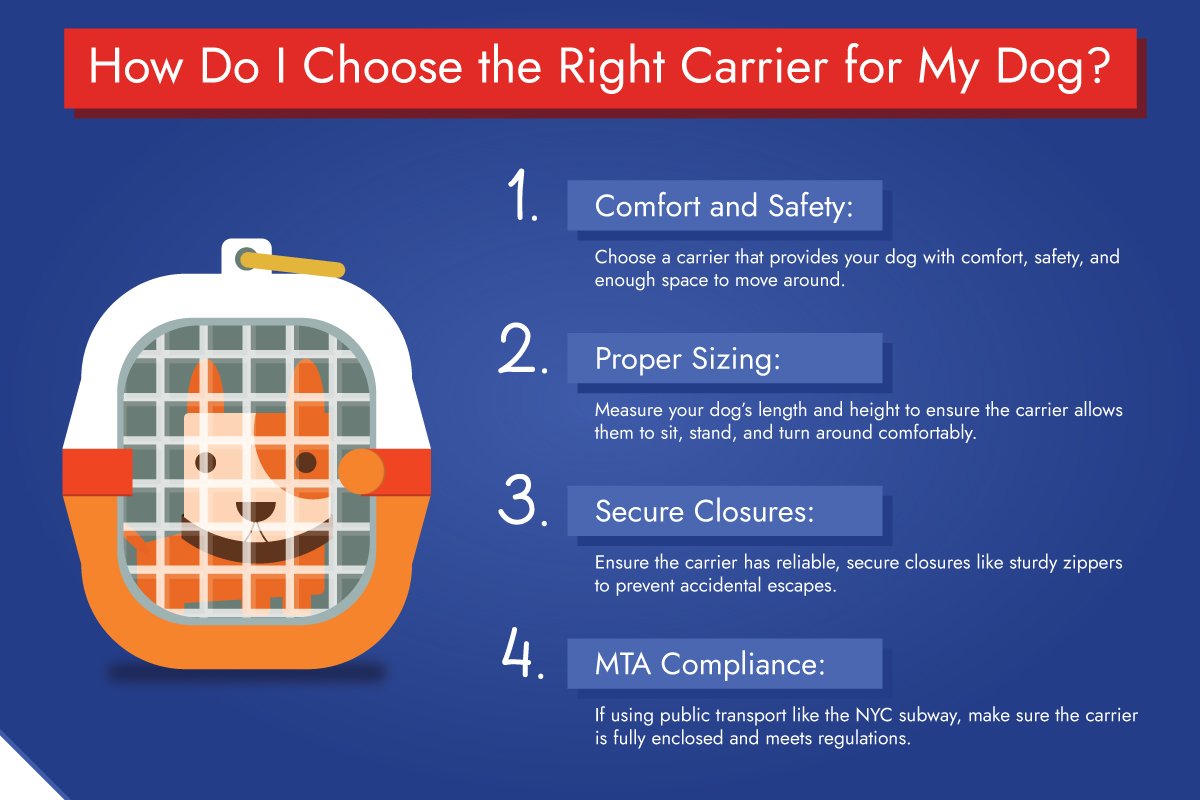 How Do I Choose the Right Carrier for My Dog?

1. Comfort and Safety:

Choose a carrier that provides your dog with comfort, safety, and enough space to move around.

2. Proper Sizing:

Measure your dog's length and height to ensure the carrier allows them to sit, stand, and turn around comfortably.

3. Secure Closures:

Ensure the carrier has reliable, secure closures like sturdy zippers to prevent accidental escapes.

4. MTA Compliance:

If using public transport like the NYC subway, make sure the carrier is fully enclosed and meets regulations.